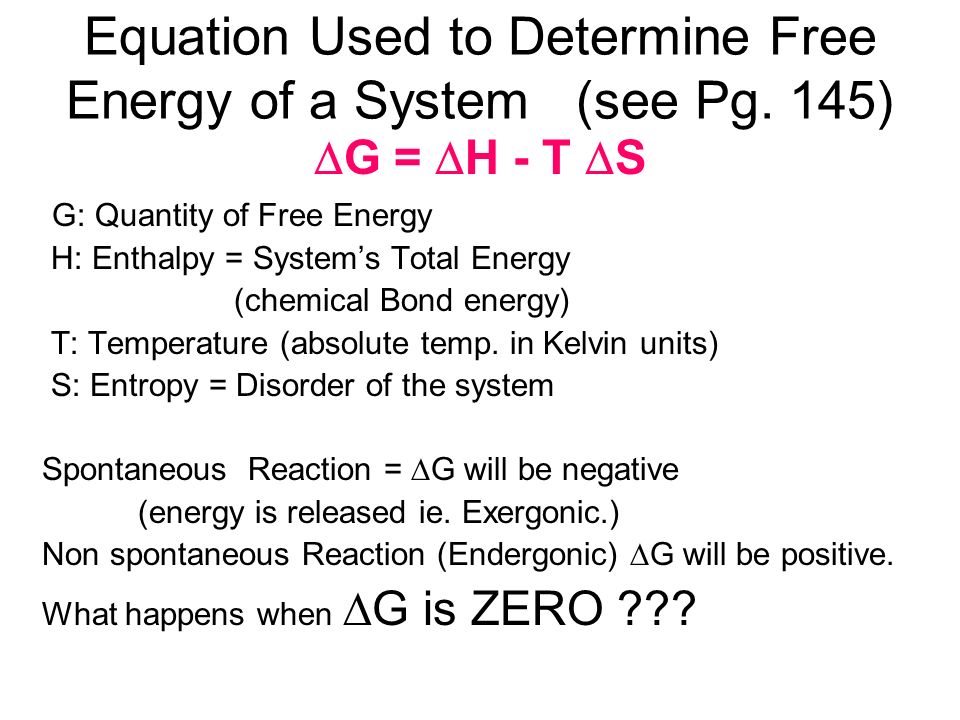 Equation Used to Determine Free Energy of a System (see Pg. 145)

$\Delta G = \Delta H - T \Delta S$

G: Quantity of Free Energy
H: Enthalpy = System's Total Energy
(chemical Bond energy)
T: Temperature (absolute temp. in Kelvin units)
S: Entropy = Disorder of the system

Spontaneous Reaction = $\Delta G$ will be negative
(energy is released ie. Exergonic.)
Non spontaneous Reaction (Endergonic) $\Delta G$ will be positive.
What happens when $\Delta G$ is ZERO ???